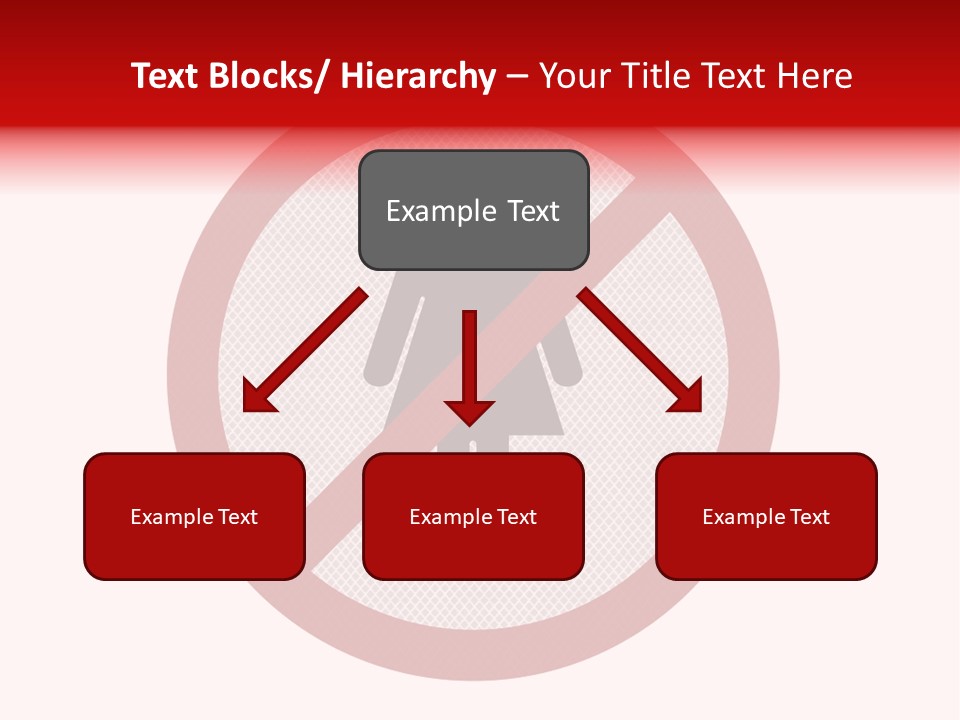 Text Blocks/ Hierarchy – Your Title Text Here

Example Text

Example Text

Example Text

Example Text